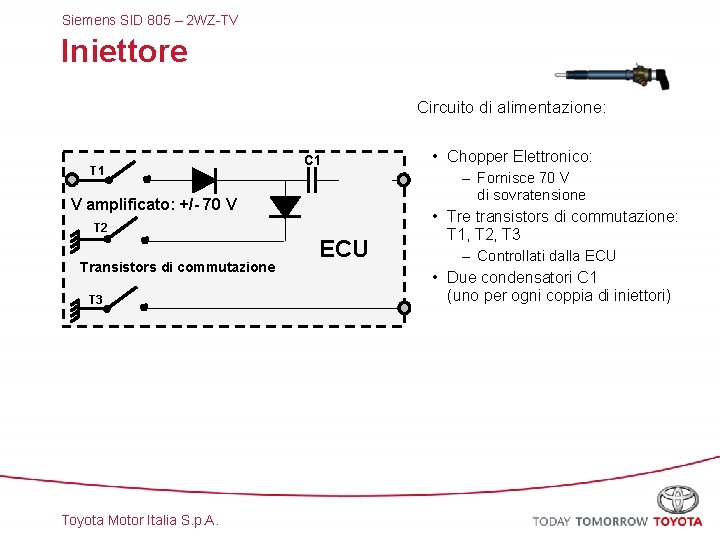 Siemens SID 805 – 2WZ-TV

Iniettore

Circuito di alimentazione:

T1

C1

V amplificato: +/- 70 V

T2

ECU

Transistors di commutazione

T3

• Chopper Elettronico:
– Fornisce 70 V di sovratensione
• Tre transistors di commutazione: T1, T2, T3
– Controllati dalla ECU
• Due condensatori C1 (uno per ogni coppia di iniettori)

Toyota Motor Italia S.p.A.

TODAY TOMORROW TOYOTA